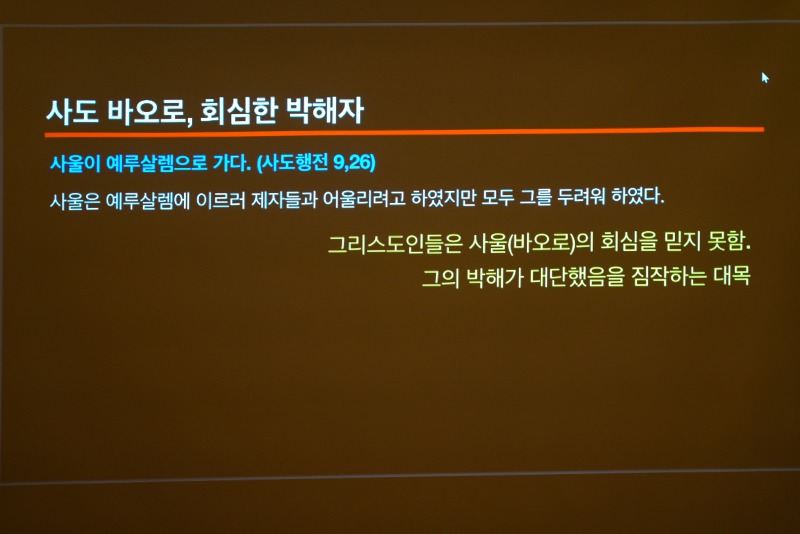 사도 바오로, 회심한 박해자

사울이 예루살렘으로 가다. (사도행전 9,26)

사울은 예루살렘에 이르러 제자들과 어울리려고 하였지만 모두 그를 두려워 하였다.

그리스도인들은 사울(바오로)의 회심을 믿지 못함.
그의 박해가 대단했음을 짐작하는 대목